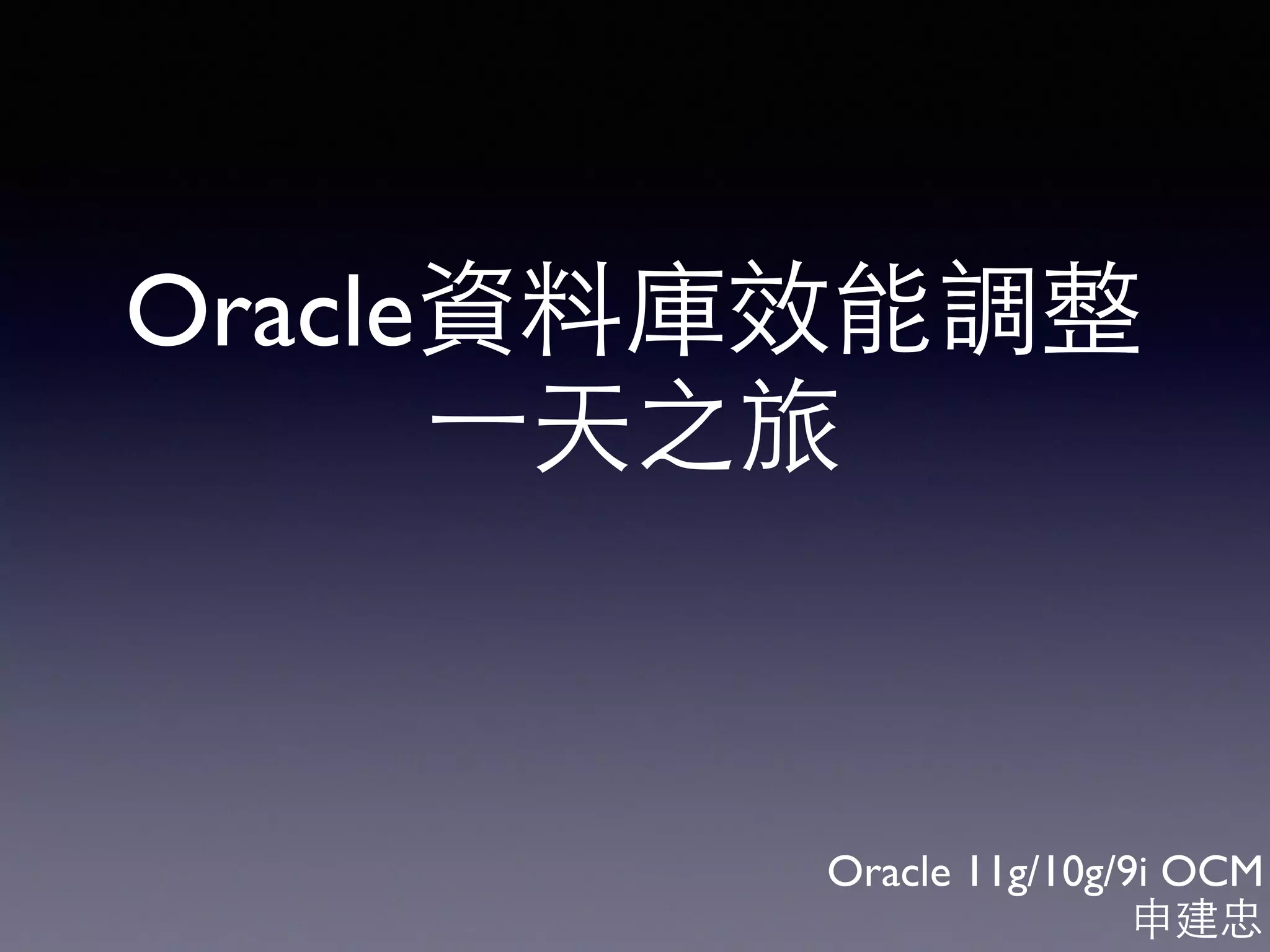 Oracle資料庫效能調整
一天之旅

Oracle 11g/10g/9i OCM
申建忠